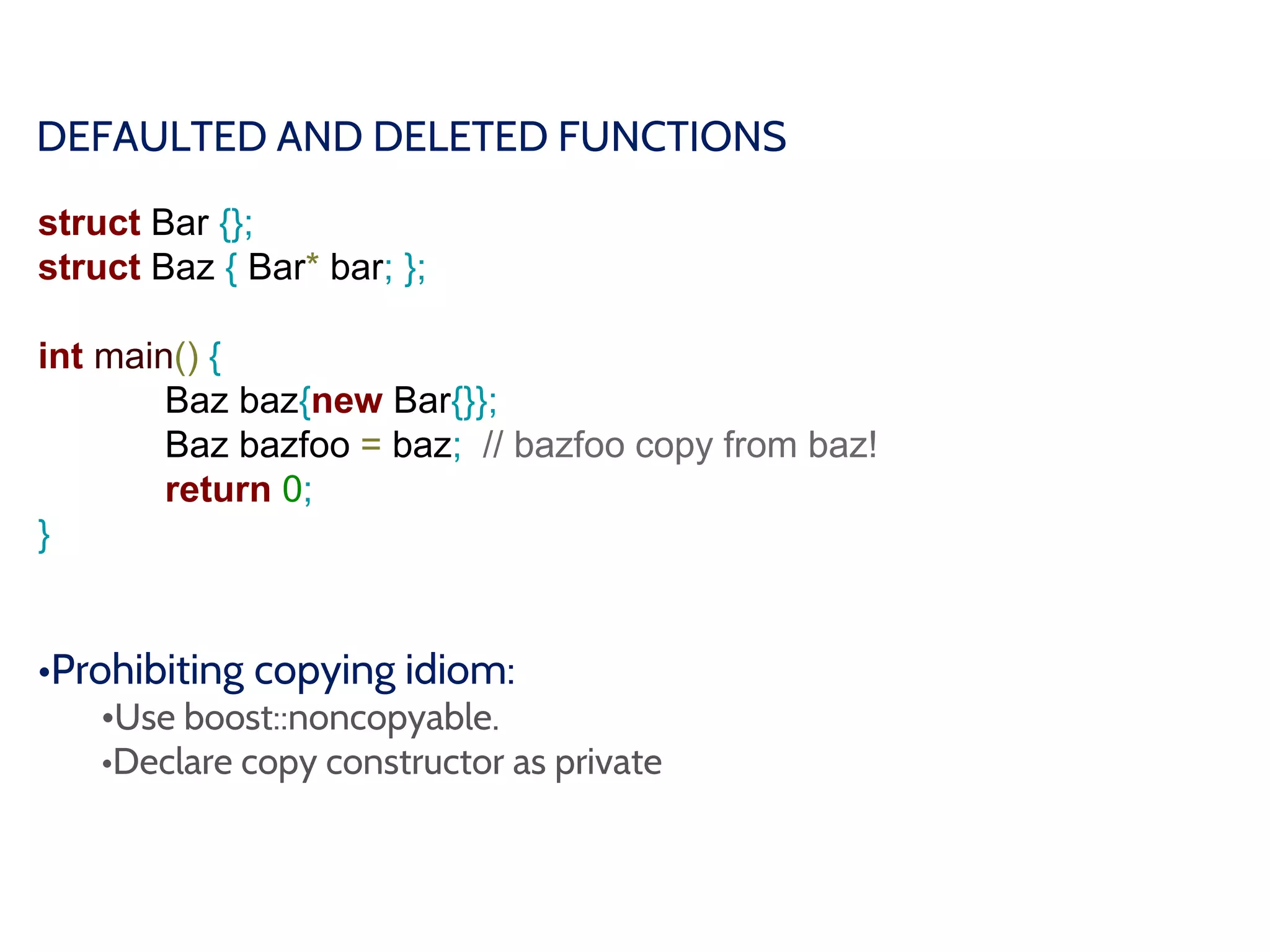 DEFAULTED AND DELETED FUNCTIONS

struct Bar {};
struct Baz { Bar* bar; };

int main() {
Baz baz{new Bar{}};
Baz bazfoo = baz; // bazfoo copy from baz!
return 0;
}

•Prohibiting copying idiom:
•Use boost::noncopyable.
•Declare copy constructor as private